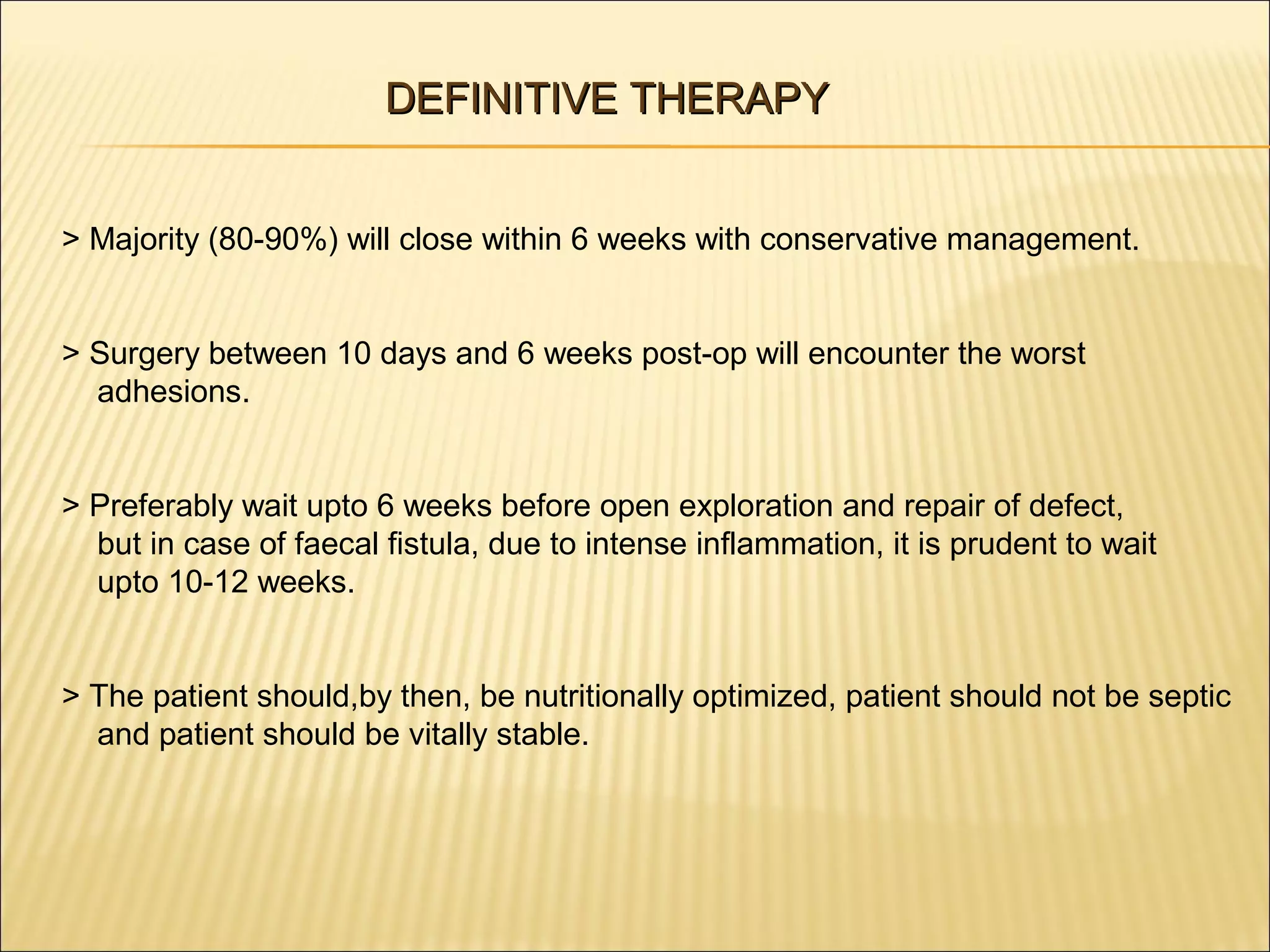 DEFINITIVE THERAPY

> Majority (80-90%) will close within 6 weeks with conservative management.

> Surgery between 10 days and 6 weeks post-op will encounter the worst adhesions.

> Preferably wait upto 6 weeks before open exploration and repair of defect, but in case of faecal fistula, due to intense inflammation, it is prudent to wait upto 10-12 weeks.

> The patient should,by then, be nutritionally optimized, patient should not be septic and patient should be vitally stable.